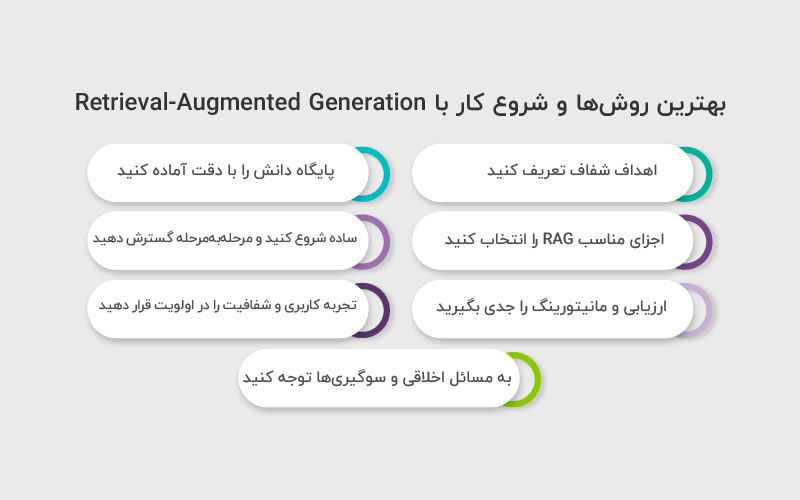 بهترین روش‌ها و شروع کار با Retrieval-Augmented Generation

اهداف شفاف تعریف کنید

پایگاه دانش را با دقت آماده کنید

اجزای مناسب RAG را انتخاب کنید

ساده شروع کنید و مرحله‌به‌مرحله گسترش دهید

ارزیابی و مانیتورینگ را جدی بگیرید

تجربه کاربری و شفافیت را در اولویت قرار دهید

به مسائل اخلاقی و سوگیری‌ها توجه کنید